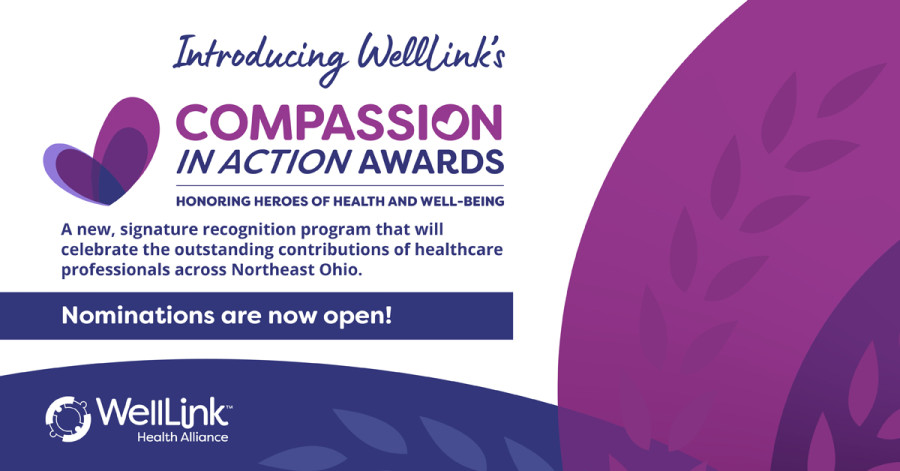 Introducing WellLink's

COMPASSION IN ACTION AWARDS

HONORING HEROES OF HEALTH AND WELL-BEING

A new, signature recognition program that will celebrate the outstanding contributions of healthcare professionals across Northeast Ohio.

Nominations are now open!

WellLink™
Health Alliance